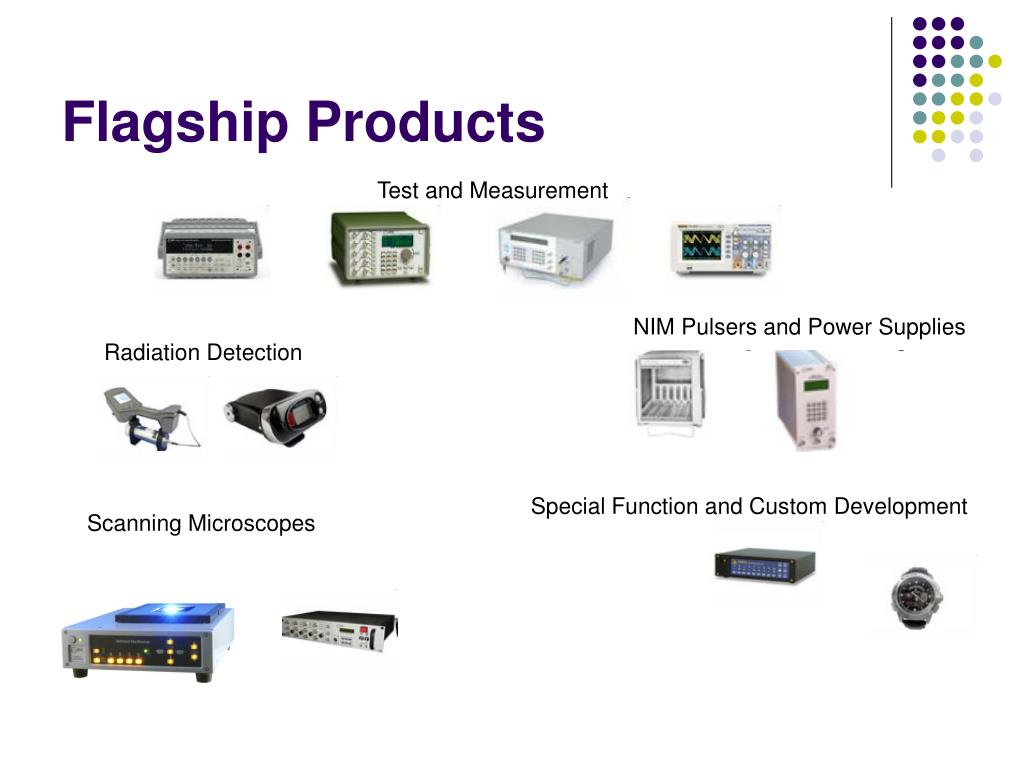 Flagship Products

Test and Measurement

NIM Pulsers and Power Supplies

Radiation Detection

Special Function and Custom Development

Scanning Microscopes